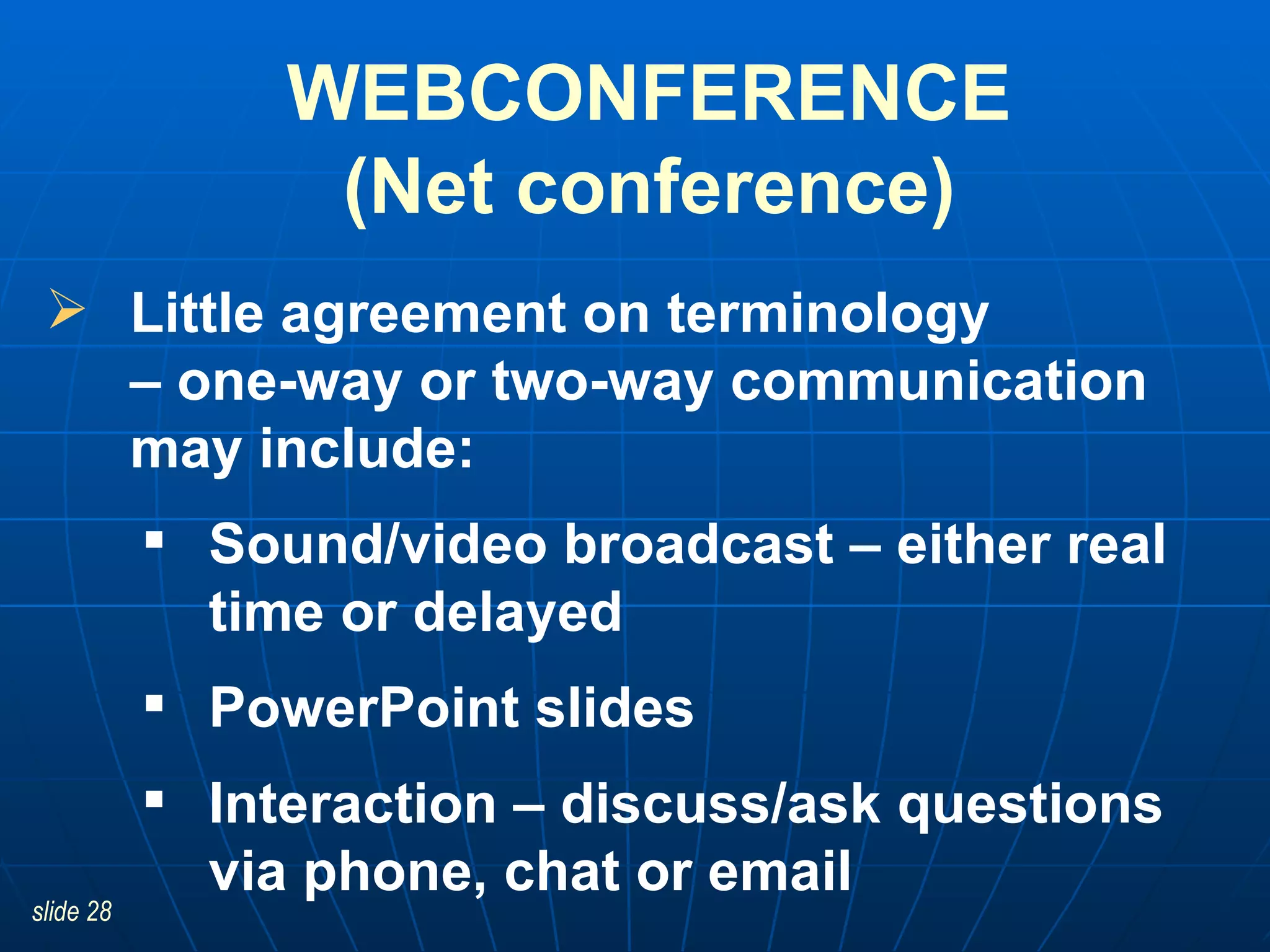 WEBCONFERENCE
(Net conference)

➢ Little agreement on terminology – one-way or two-way communication may include:

▪ Sound/video broadcast – either real time or delayed

▪ PowerPoint slides

▪ Interaction – discuss/ask questions via phone, chat or email

slide 28